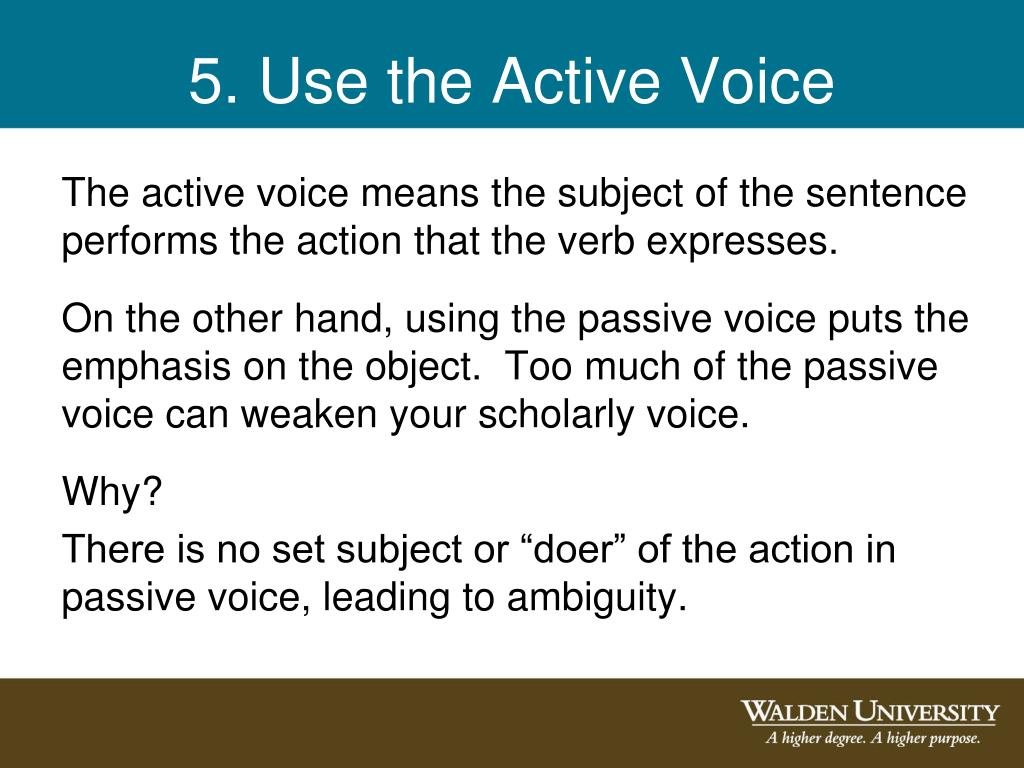 5. Use the Active Voice

The active voice means the subject of the sentence performs the action that the verb expresses.

On the other hand, using the passive voice puts the emphasis on the object. Too much of the passive voice can weaken your scholarly voice.

Why?

There is no set subject or “doer” of the action in passive voice, leading to ambiguity.

WALDEN UNIVERSITY
A higher degree. A higher purpose.